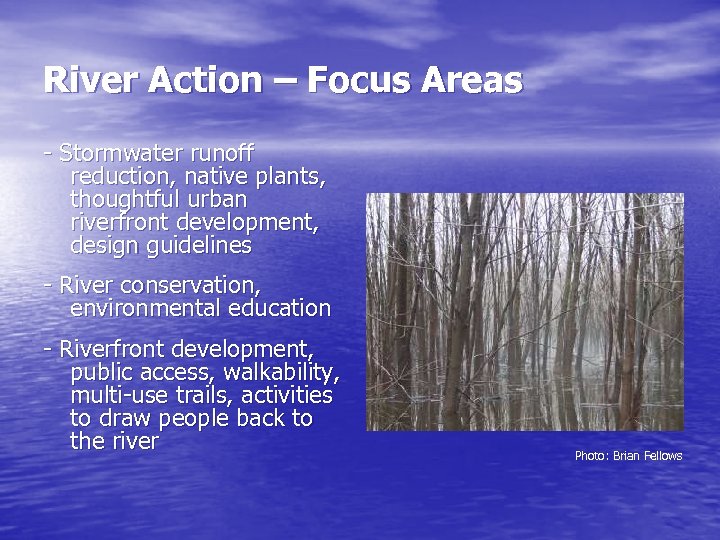 River Action – Focus Areas

- Stormwater runoff reduction, native plants, thoughtful urban riverfront development, design guidelines

- River conservation, environmental education

- Riverfront development, public access, walkability, multi-use trails, activities to draw people back to the river

Photo: Brian Fellows